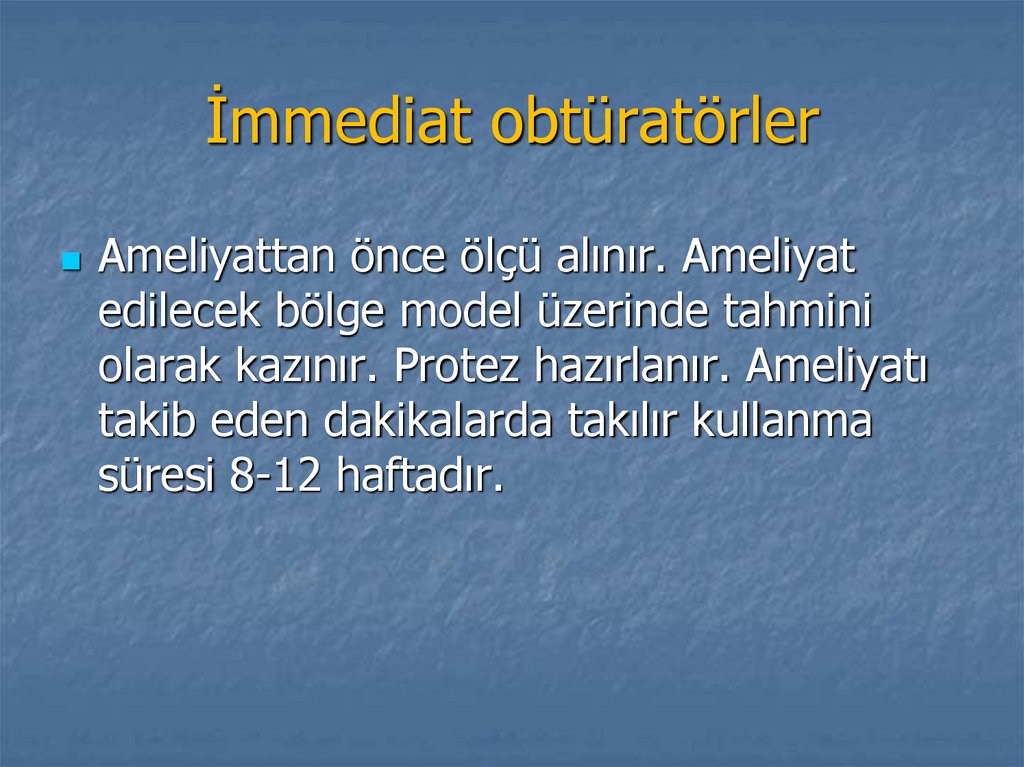 İmmediat obtüratörler

Ameliyattan önce ölçü alınır. Ameliyat edilecek bölge model üzerinde tahmini olarak kazınır. Protez hazırlanır. Ameliyatı takib eden dakikalarda takılır kullanma süresi 8-12 haftadır.